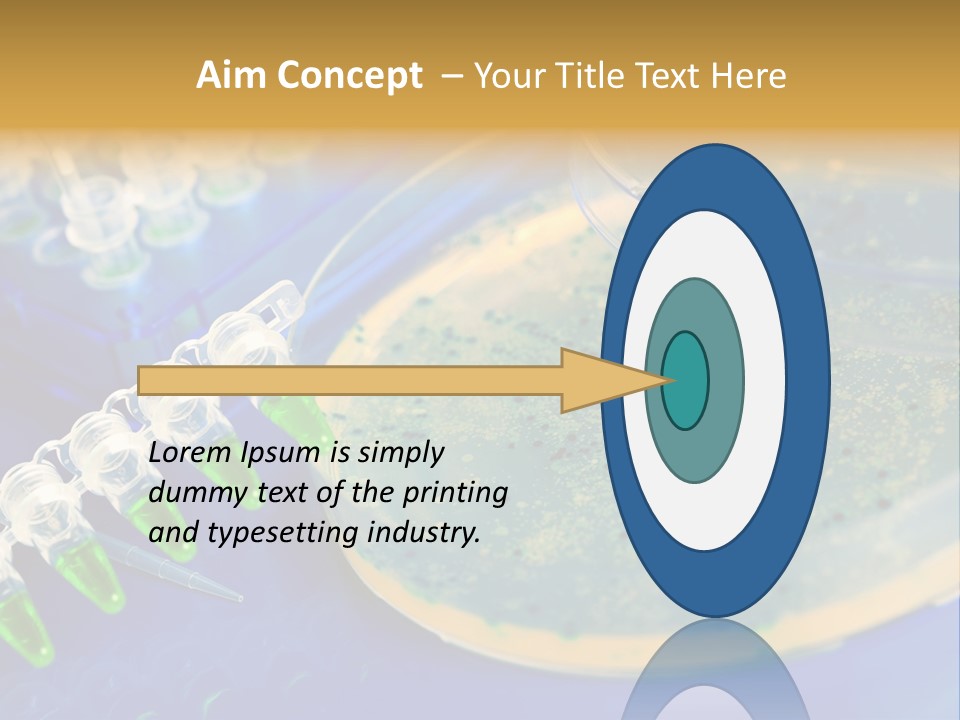 Aim Concept – Your Title Text Here

Lorem Ipsum is simply dummy text of the printing and typesetting industry.